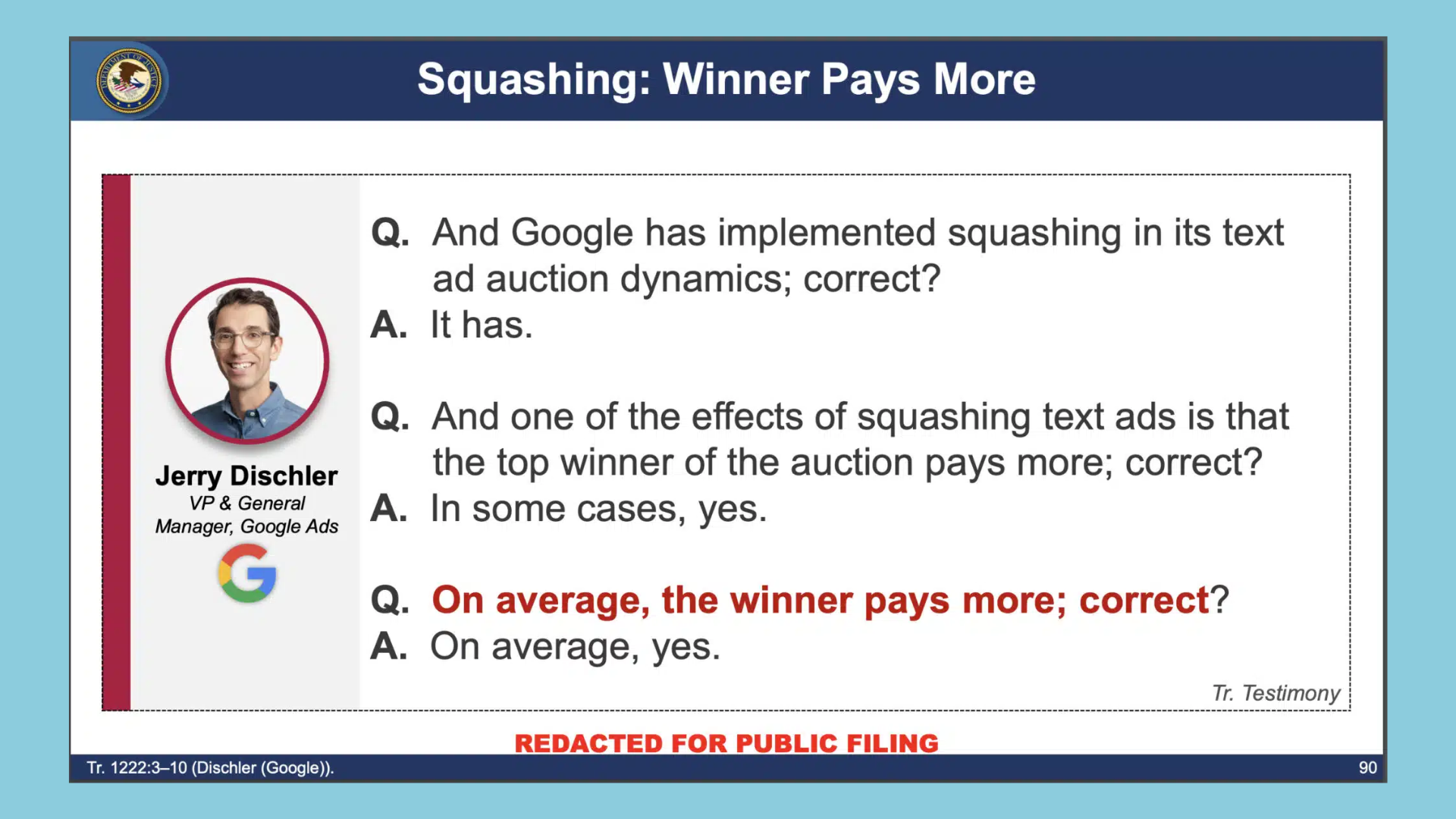 DEPARTMENT OF JUSTICE

Squashing: Winner Pays More

Jerry Dischler
VP & General Manager, Google Ads

Q. And Google has implemented squashing in its text ad auction dynamics; correct?
A. It has.

Q. And one of the effects of squashing text ads is that the top winner of the auction pays more; correct?
A. In some cases, yes.

Q. On average, the winner pays more; correct?
A. On average, yes.

Tr. Testimony

REDACTED FOR PUBLIC FILING

Tr. 1222:3–10 (Dischler (Google)).

90